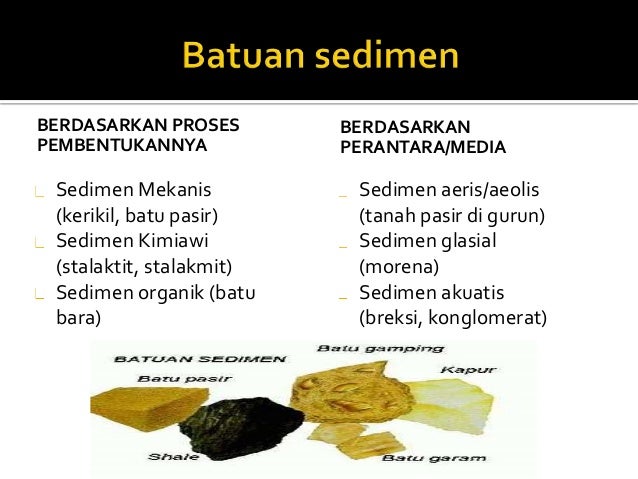 Batuan sedimen

BERDASARKAN PROSES PEMBENTUKANNYA

Sedimen Mekanis (kerikil, batu pasir)
Sedimen Kimiawi (stalaktit, stalakmit)
Sedimen organik (batu bara)

BERDASARKAN PERANTARA/MEDIA

Sedimen aeris/aeolis (tanah pasir di gurun)
Sedimen glasial (morena)
Sedimen akuatis (breksi, konglomerat)

BATUAN SEDIMEN
Batu pasir
Batu gamping
Kapur
Shale
Batu garam